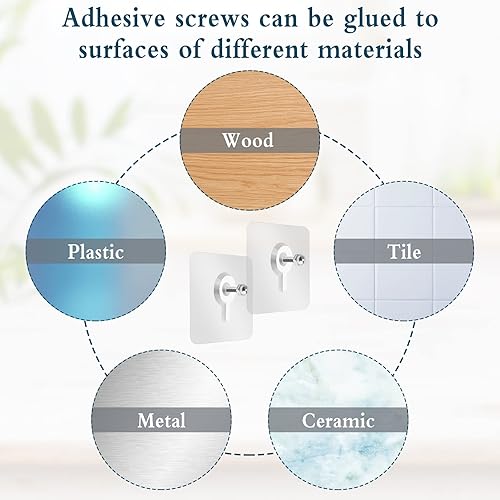 Adhesive screws can be glued to surfaces of different materials

Wood

Plastic

Tile

Metal

Ceramic